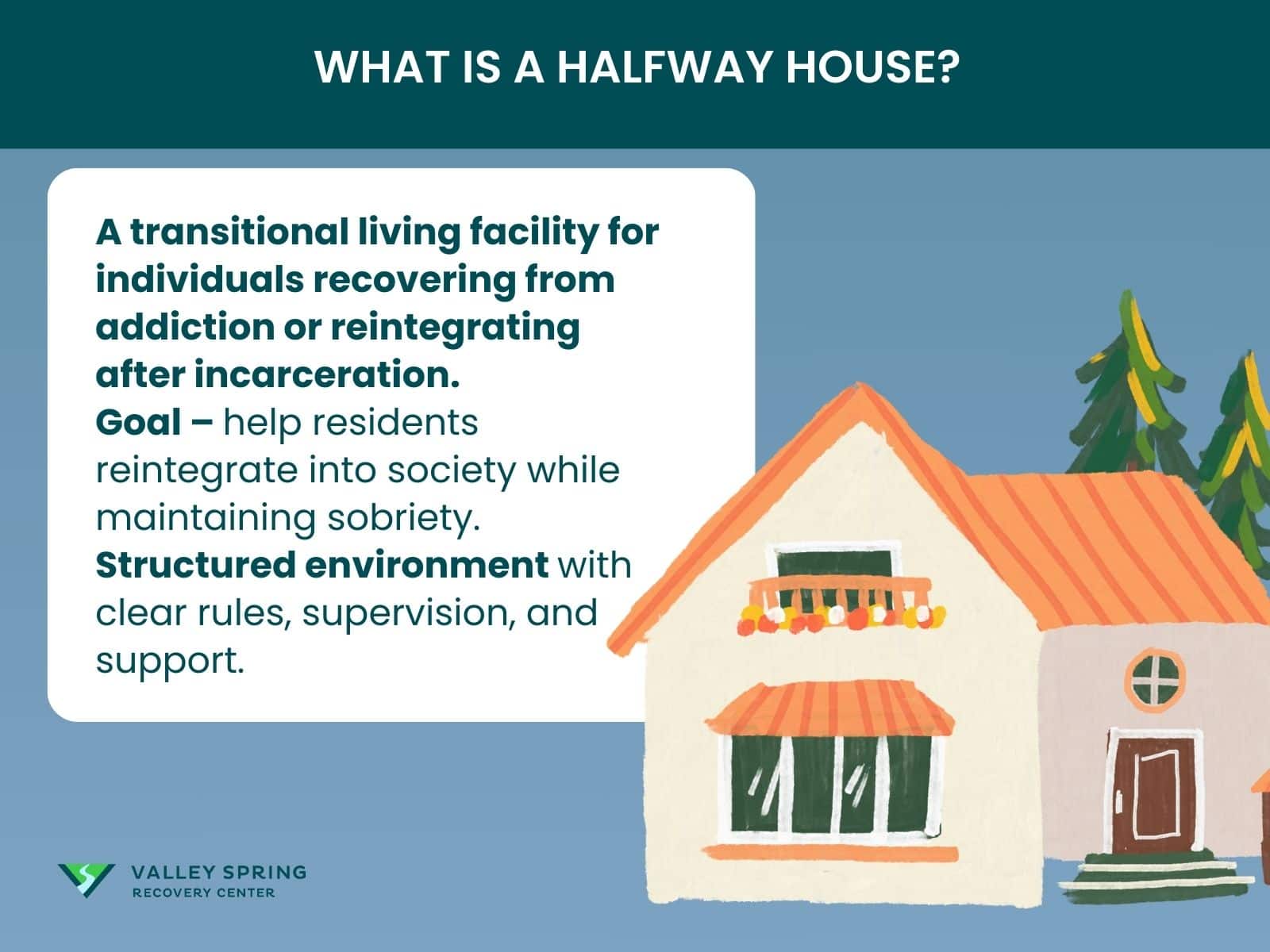 WHAT IS A HALFWAY HOUSE?

A transitional living facility for individuals recovering from addiction or reintegrating after incarceration.
Goal – help residents reintegrate into society while maintaining sobriety.
Structured environment with clear rules, supervision, and support.

VALLEY SPRING
RECOVERY CENTER